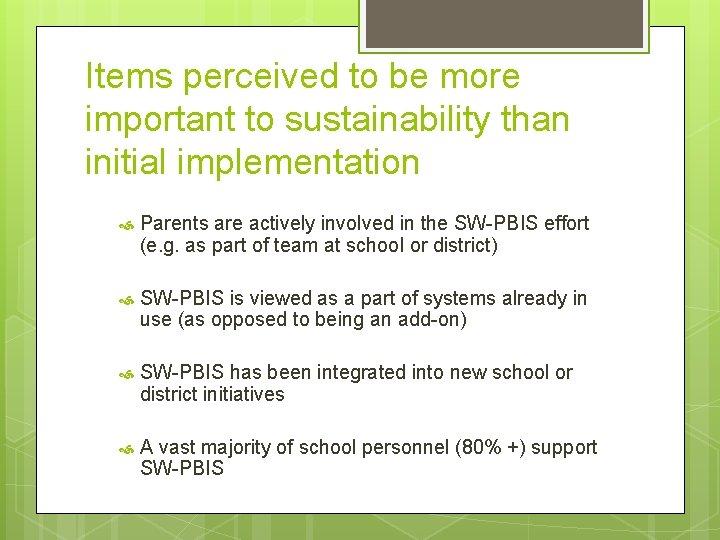 Items perceived to be more important to sustainability than initial implementation

Parents are actively involved in the SW-PBIS effort (e.g. as part of team at school or district)

SW-PBIS is viewed as a part of systems already in use (as opposed to being an add-on)

SW-PBIS has been integrated into new school or district initiatives

A vast majority of school personnel (80% +) support SW-PBIS